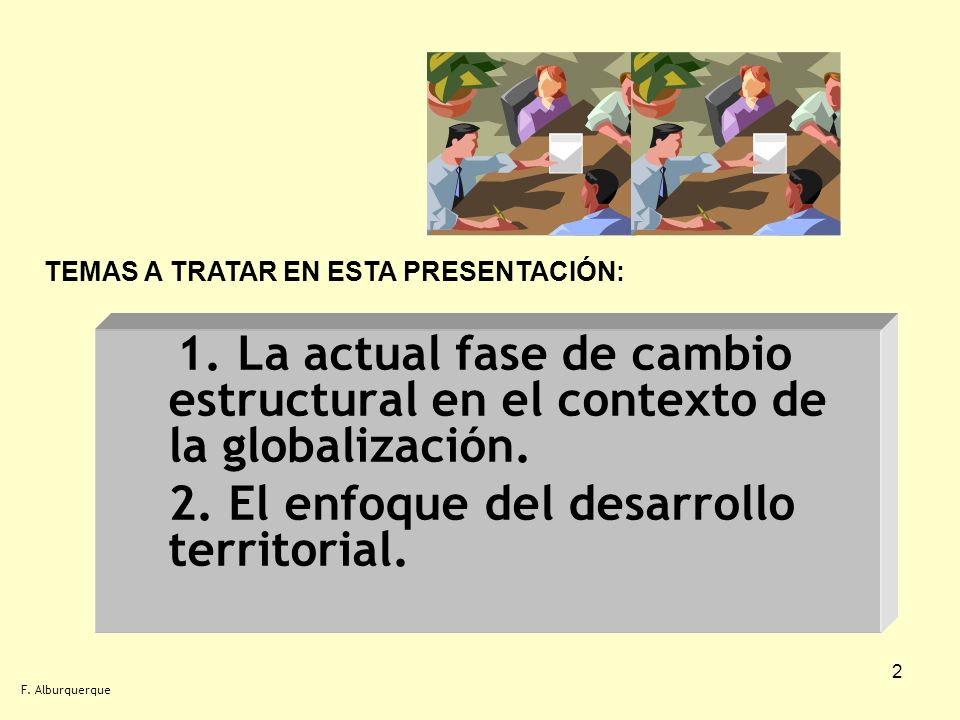 TEMAS A TRATAR EN ESTA PRESENTACIÓN:

1. La actual fase de cambio estructural en el contexto de la globalización.

2. El enfoque del desarrollo territorial.

2

F. Alburquerque